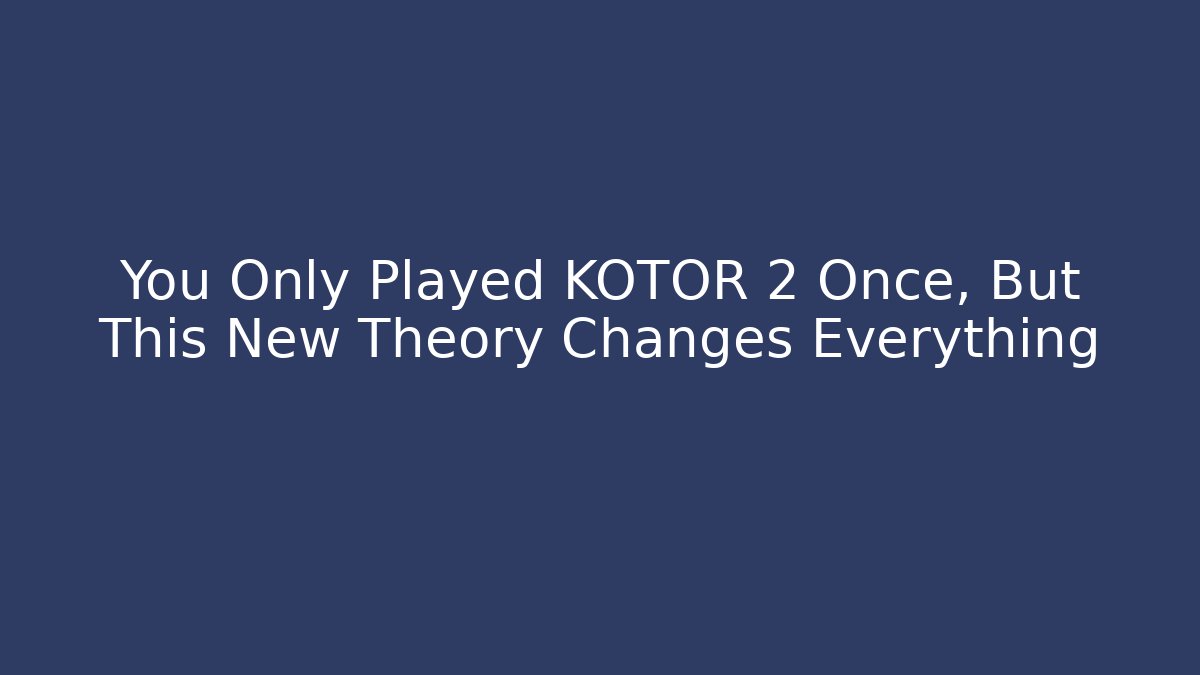 You Only Played KOTOR 2 Once, But This New Theory Changes Everything